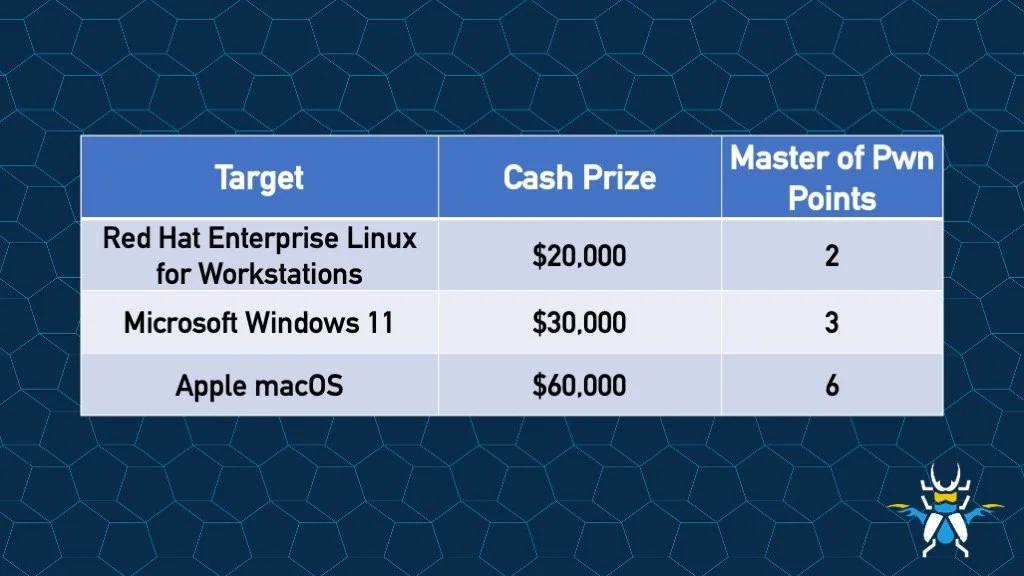 | Target | Cash Prize | Master of Pwn Points |
|---|---|---|
| Red Hat Enterprise Linux for Workstations | \$20,000 | 2 |
| Microsoft Windows 11 | \$30,000 | 3 |
| Apple macOS | \$60,000 | 6 |